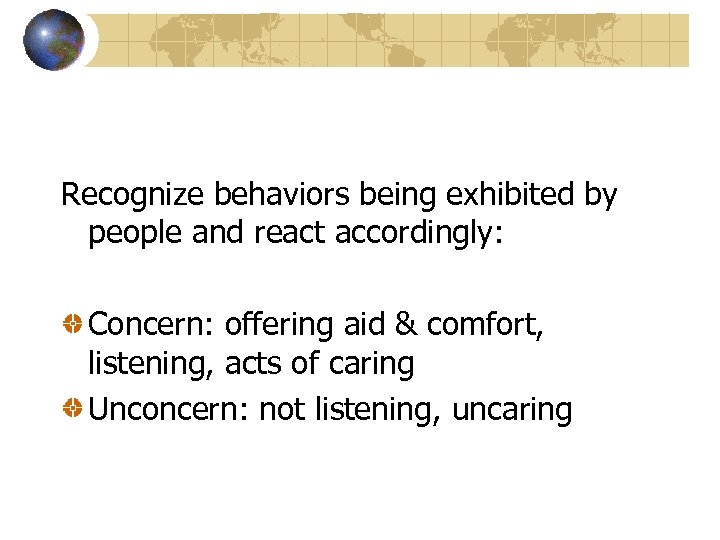 Recognize behaviors being exhibited by people and react accordingly:

Concern: offering aid & comfort, listening, acts of caring

Unconcern: not listening, uncaring